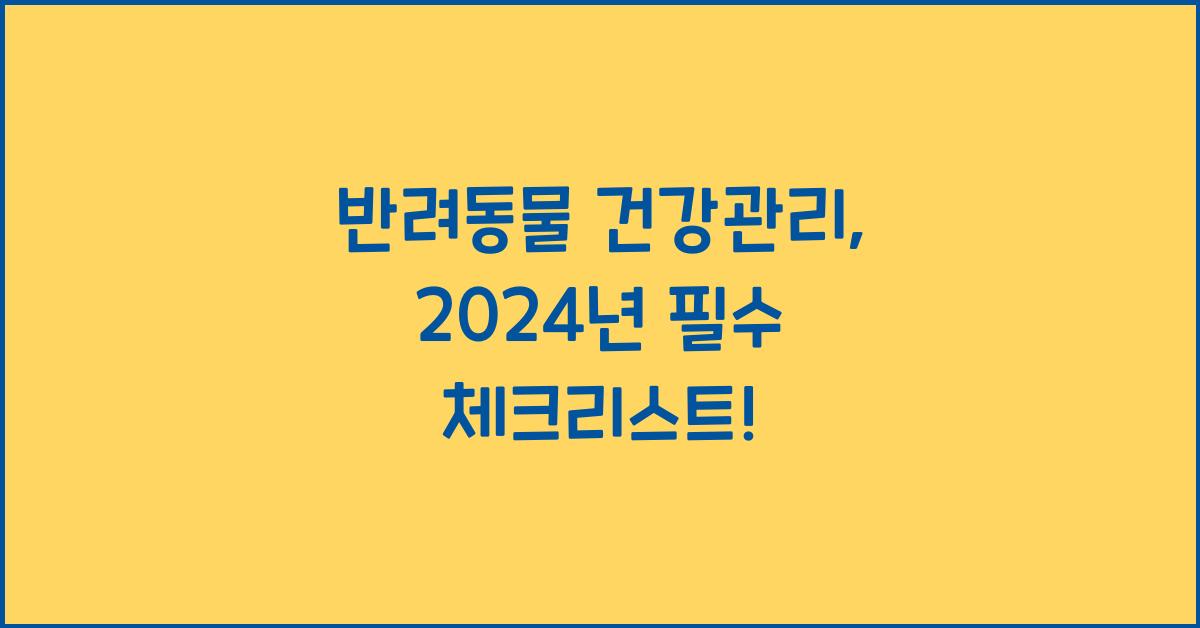 반려동물 건강관리, 2024년 필수 체크리스트!